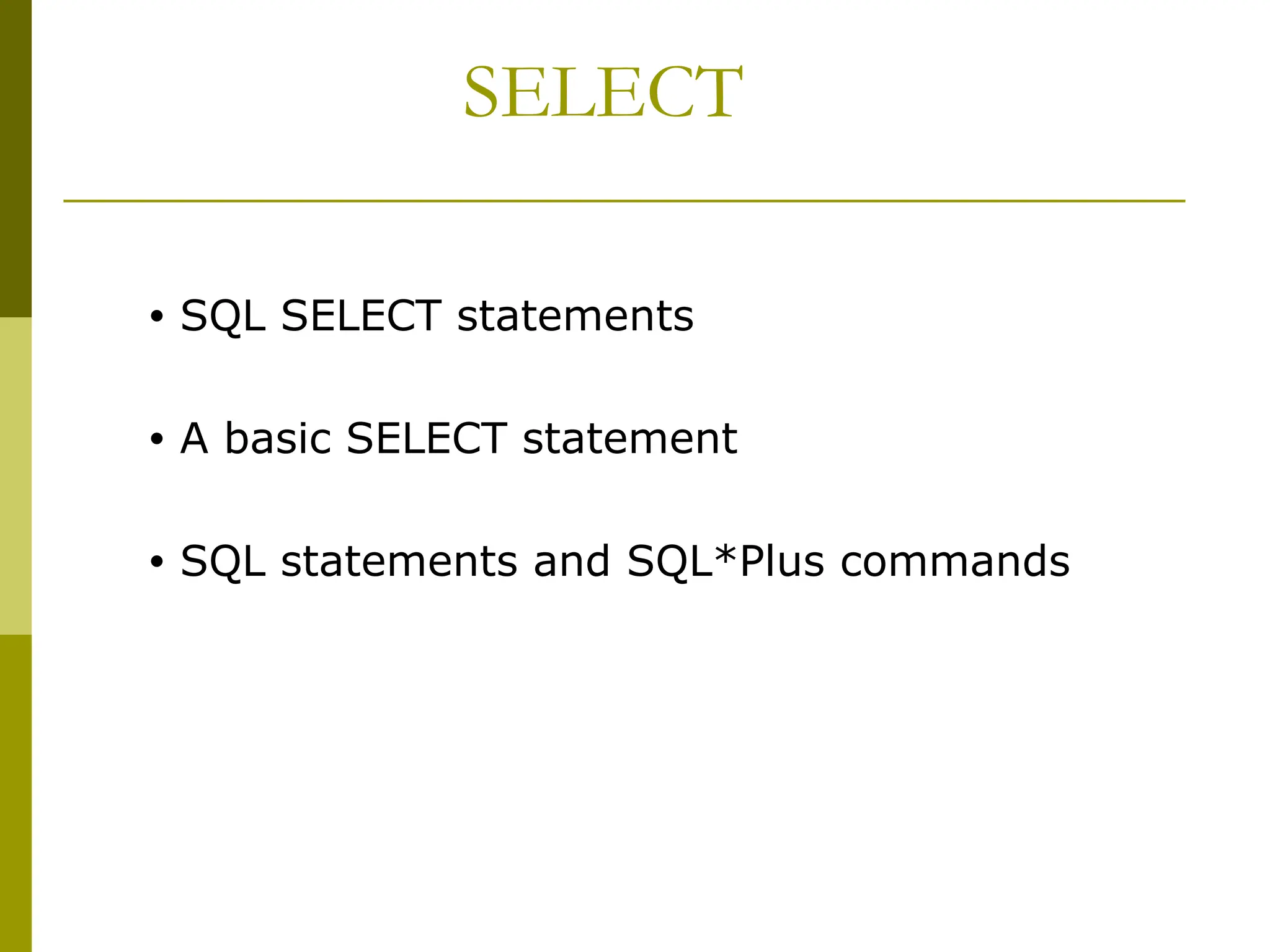 SELECT

• SQL SELECT statements

• A basic SELECT statement

• SQL statements and SQL*Plus commands